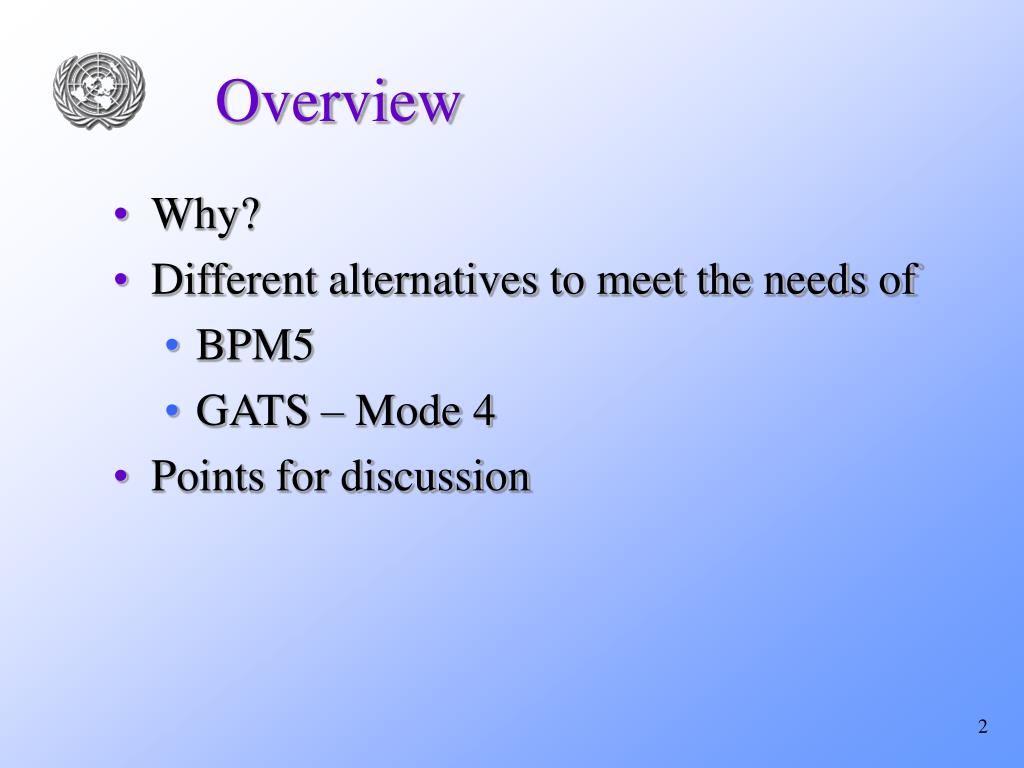 Overview

• Why?
• Different alternatives to meet the needs of
  • BPM5
  • GATS – Mode 4
• Points for discussion

2